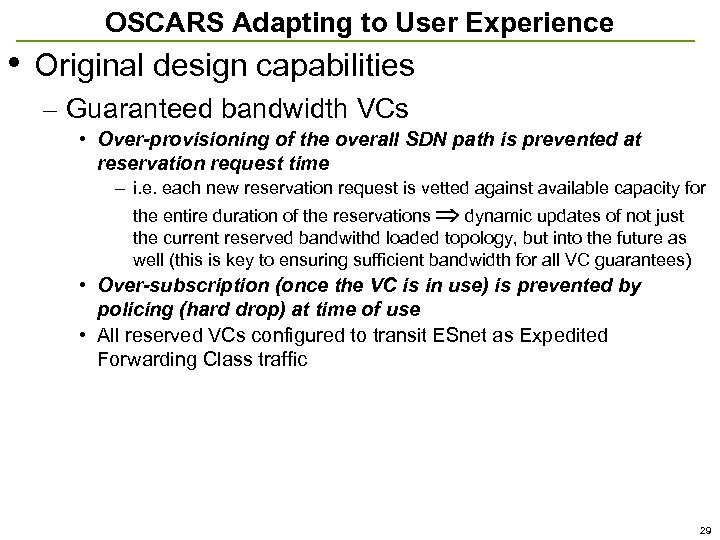 OSCARS Adapting to User Experience

• Original design capabilities

– Guaranteed bandwidth VCs

• Over-provisioning of the overall SDN path is prevented at reservation request time

– i.e. each new reservation request is vetted against available capacity for the entire duration of the reservations $\Rightarrow$ dynamic updates of not just the current reserved bandwithd loaded topology, but into the future as well (this is key to ensuring sufficient bandwidth for all VC guarantees)

• Over-subscription (once the VC is in use) is prevented by policing (hard drop) at time of use

• All reserved VCs configured to transit ESnet as Expedited Forwarding Class traffic

29